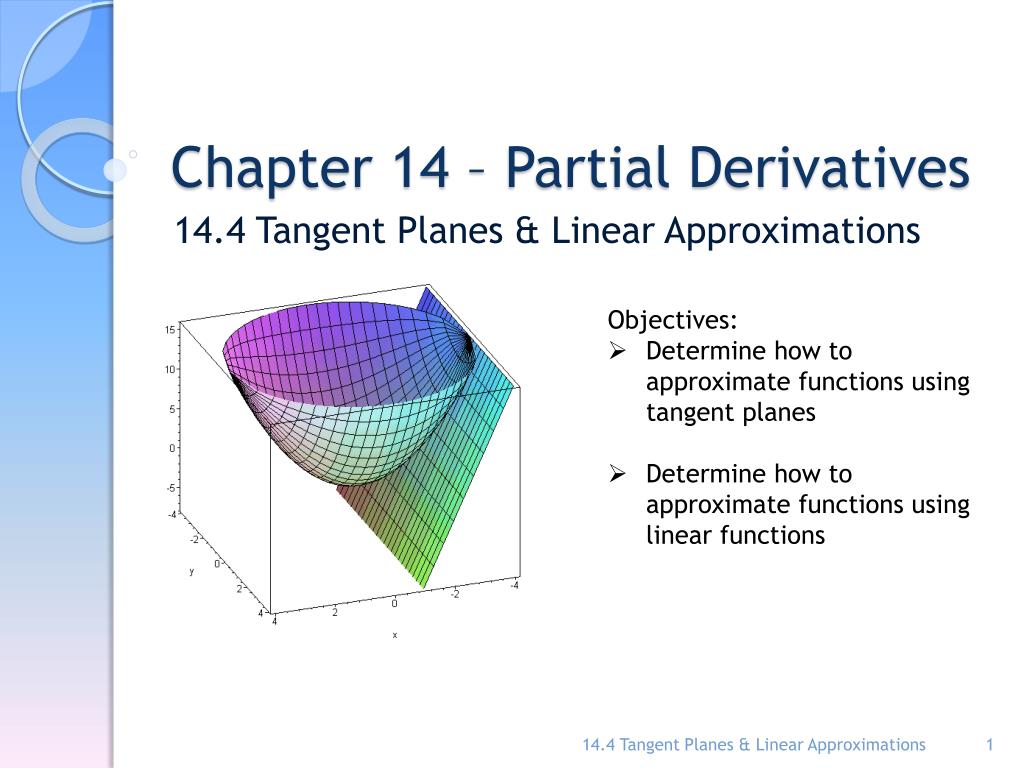 Chapter 14 – Partial Derivatives

14.4 Tangent Planes & Linear Approximations

15
10
5
0
-5
-4
-2
0
2
4
y
4
2
0
-2
-4
x

Objectives:
➢ Determine how to approximate functions using tangent planes

➢ Determine how to approximate functions using linear functions

14.4 Tangent Planes & Linear Approximations 1